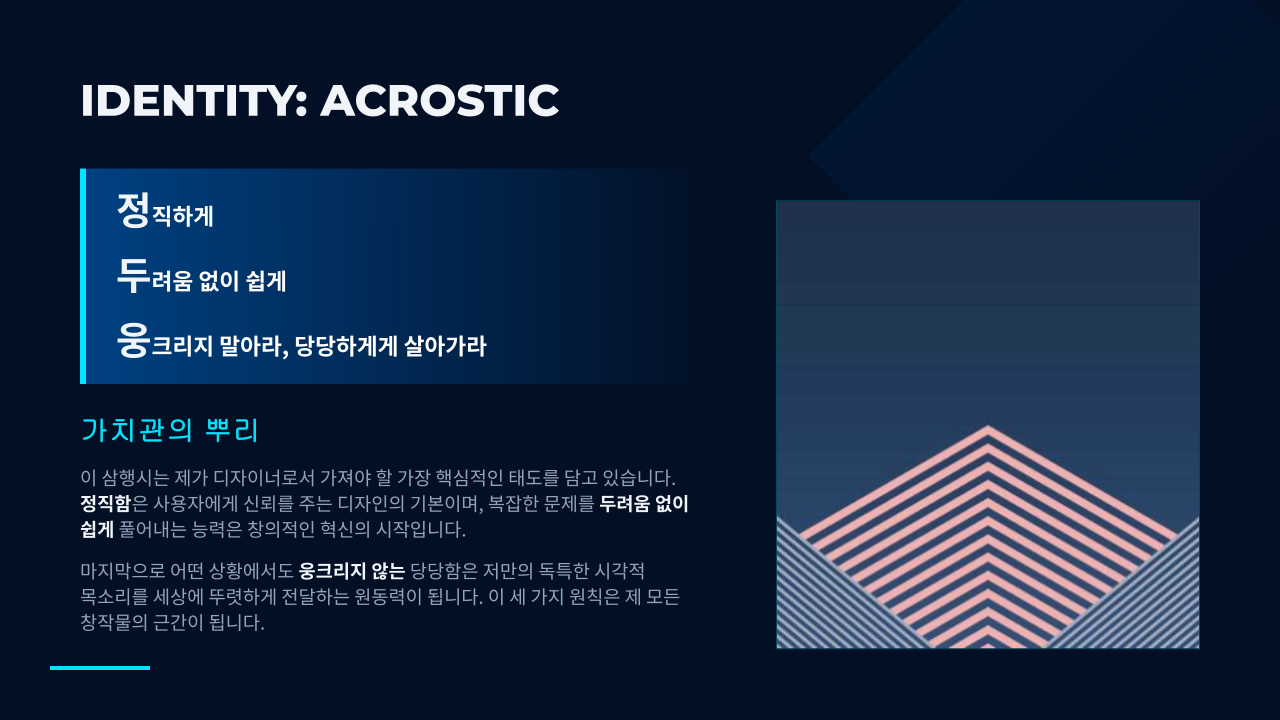 IDENTITY: ACROSTIC

정직하게

두려움 없이 쉽게

웅크리지 말아라, 당당하게게 살아가라

가치관의 뿌리

이 삼행시는 제가 디자이너로서 가져야 할 가장 핵심적인 태도를 담고 있습니다. 정직함은 사용자에게 신뢰를 주는 디자인의 기본이며, 복잡한 문제를 두려움 없이 쉽게 풀어내는 능력은 창의적인 혁신의 시작입니다.

마지막으로 어떤 상황에서도 웅크리지 않는 당당함은 저만의 독특한 시각적 목소리를 세상에 뚜렷하게 전달하는 원동력이 됩니다. 이 세 가지 원칙은 제 모든 창작물의 근간이 됩니다.